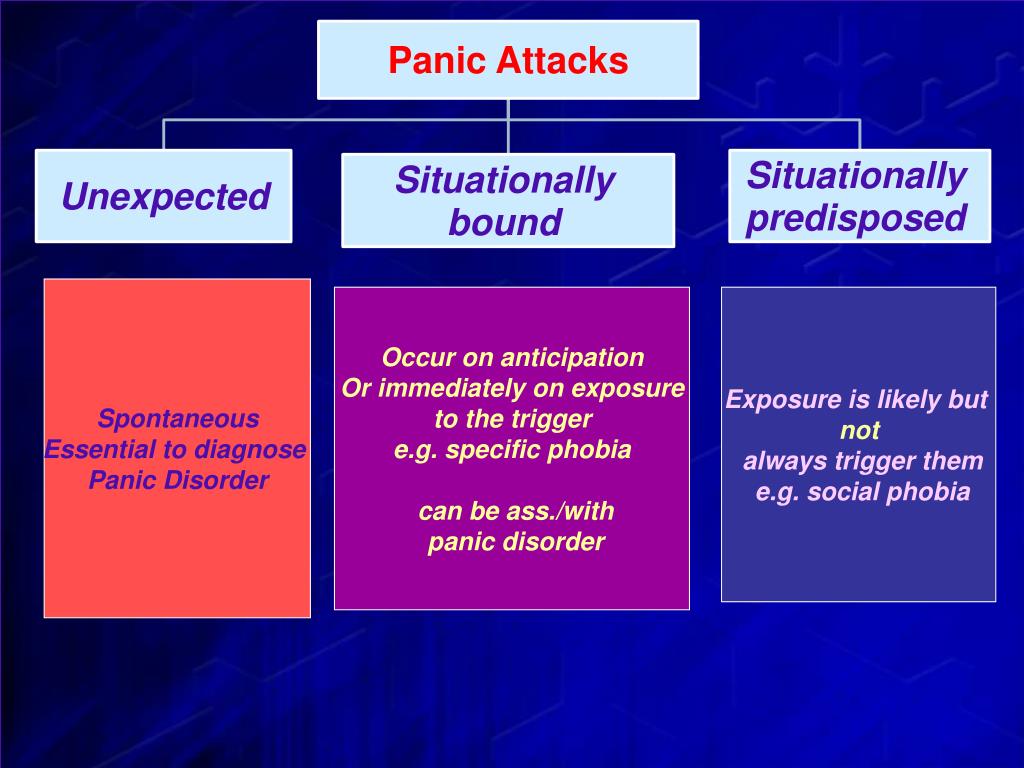 Panic Attacks

Unexpected

Situationally bound

Situationally predisposed

Spontaneous
Essential to diagnose
Panic Disorder

Occur on anticipation
Or immediately on exposure to the trigger
e.g. specific phobia

can be ass./with
panic disorder

Exposure is likely but not
always trigger them
e.g. social phobia